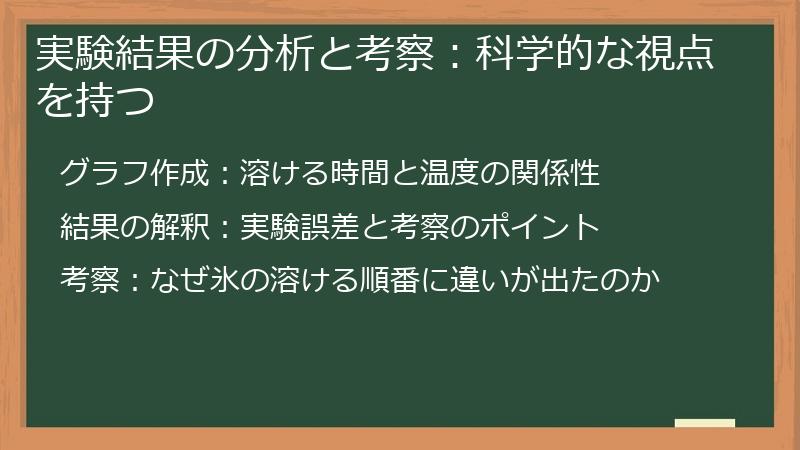 実験結果の分析と考察：科学的な視点を持つ

グラフ作成：溶ける時間と温度の関係性

結果の解釈：実験誤差と考察のポイント

考察：なぜ氷の溶ける順番に違いが出たのか